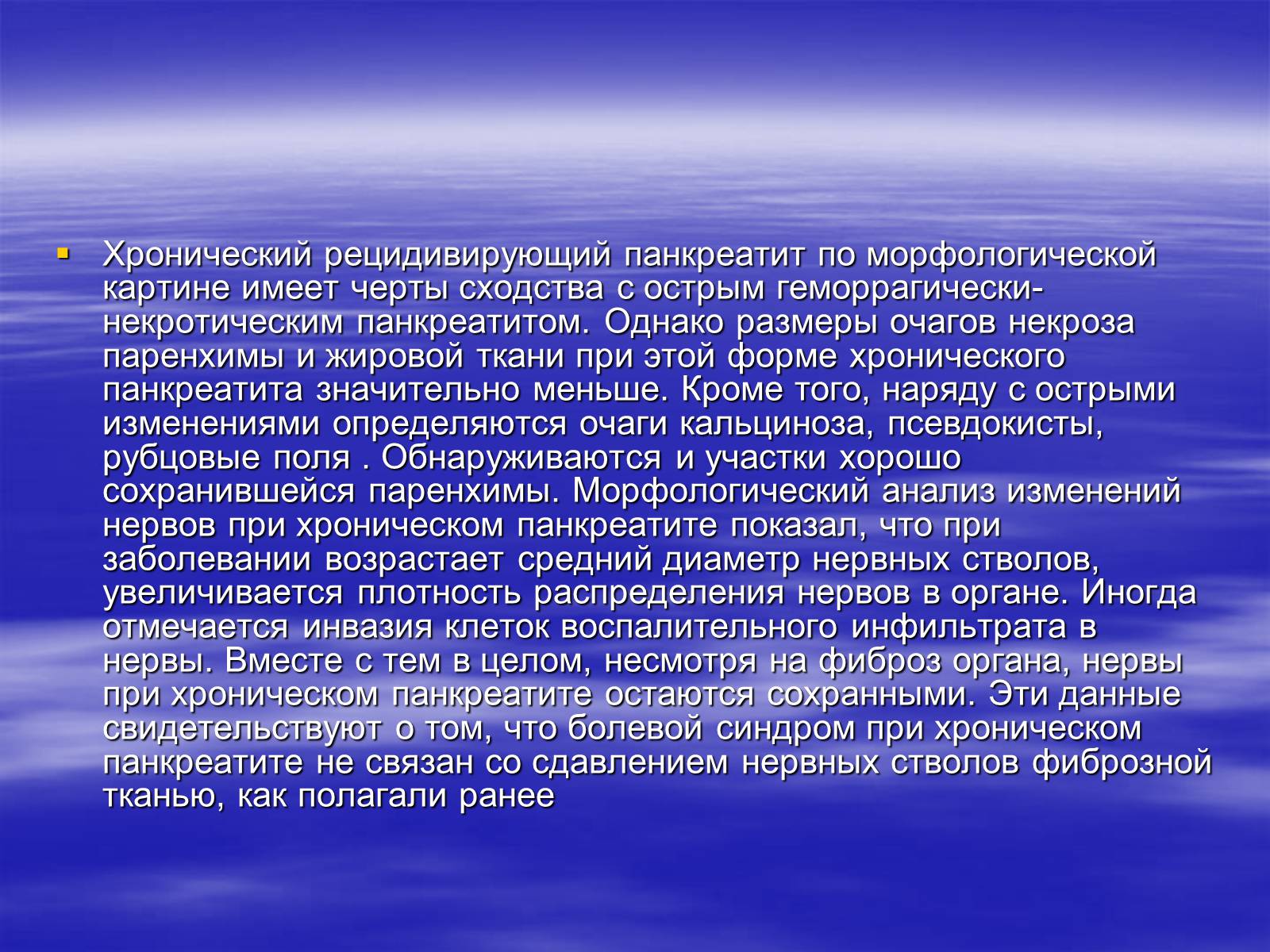 Хронический рецидивирующий панкреатит по морфологической картине имеет черты сходства с острым геморрагически-некротическим панкреатитом. Однако размеры очагов некроза паренхимы и жировой ткани при этой форме хронического панкреатита значительно меньше. Кроме того, наряду с острыми изменениями определяются очаги кальциноза, псевдокисты, рубцовые поля . Обнаруживаются и участки хорошо сохранившейся паренхимы. Морфологический анализ изменений нервов при хроническом панкреатите показал, что при заболевании возрастает средний диаметр нервных стволов, увеличивается плотность распределения нервов в органе. Иногда отмечается инвазия клеток воспалительного инфильтрата в нервы. Вместе с тем в целом, несмотря на фиброз органа, нервы при хроническом панкреатите остаются сохранными. Эти данные свидетельствуют о том, что болевой синдром при хроническом панкреатите не связан со сдавлением нервных стволов фиброзной тканью, как полагали ранее